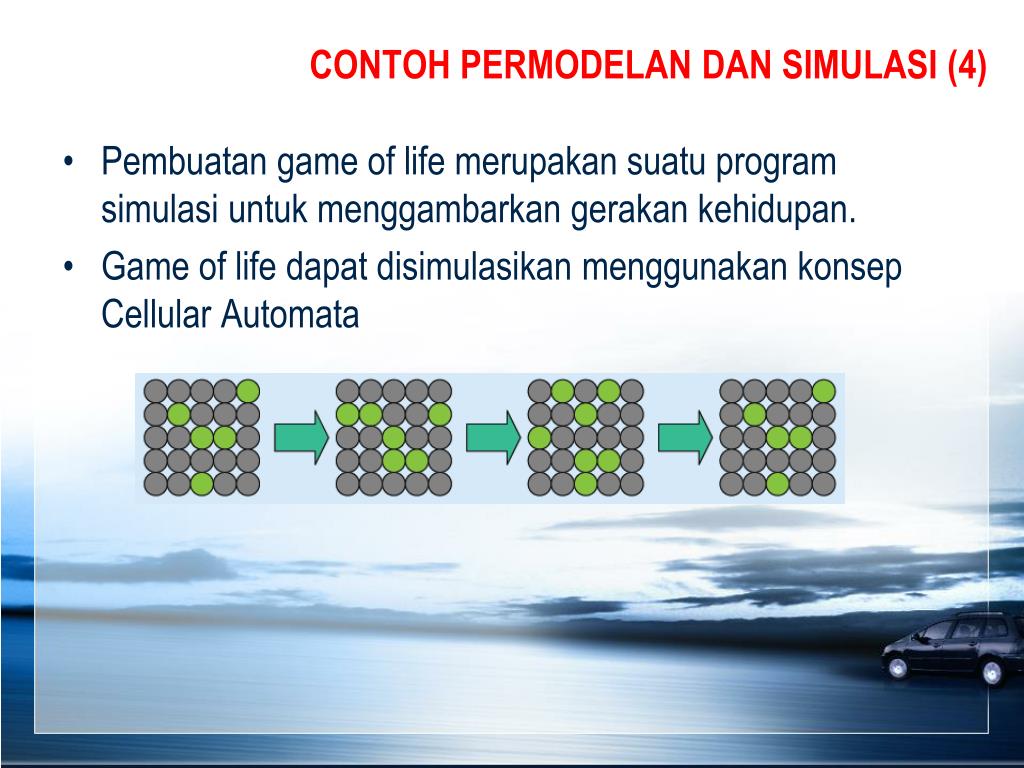 CONTOH PERMODELAN DAN SIMULASI (4)

• Pembuatan game of life merupakan suatu program simulasi untuk menggambarkan gerakan kehidupan.
• Game of life dapat disimulasikan menggunakan konsep Cellular Automata